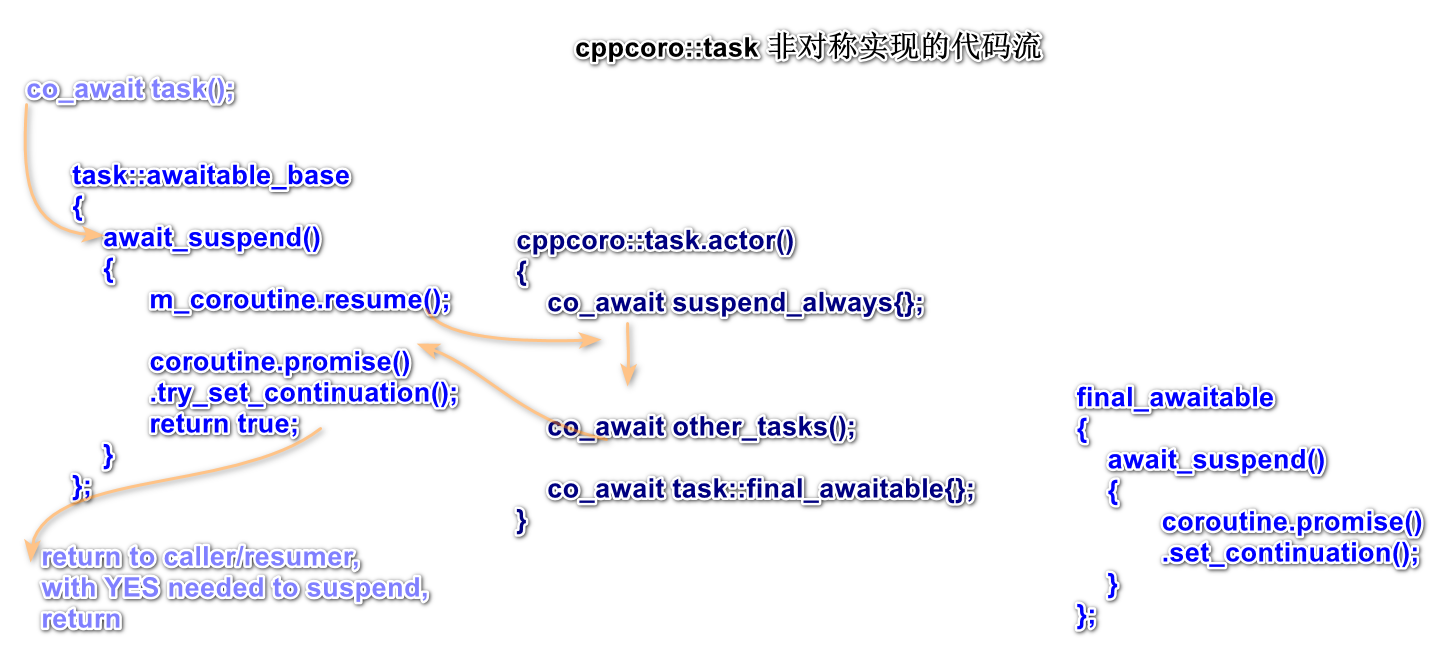 cppcoro::task 非对称实现的代码流

co_await task();

task::awaitable_base
{
await_suspend()
{
m_coroutine.resume();

coroutine.promise()
.try_set_continuation();
return true;
}
};

return to caller/resumer,
with YES needed to suspend,
return

cppcoro::task.actor()
{
co_await suspend_always{};

co_await other_tasks();

co_await task::final_awaitable{};
}

final_awaitable
{
await_suspend()
{
coroutine.promise()
.set_continuation();
}
};